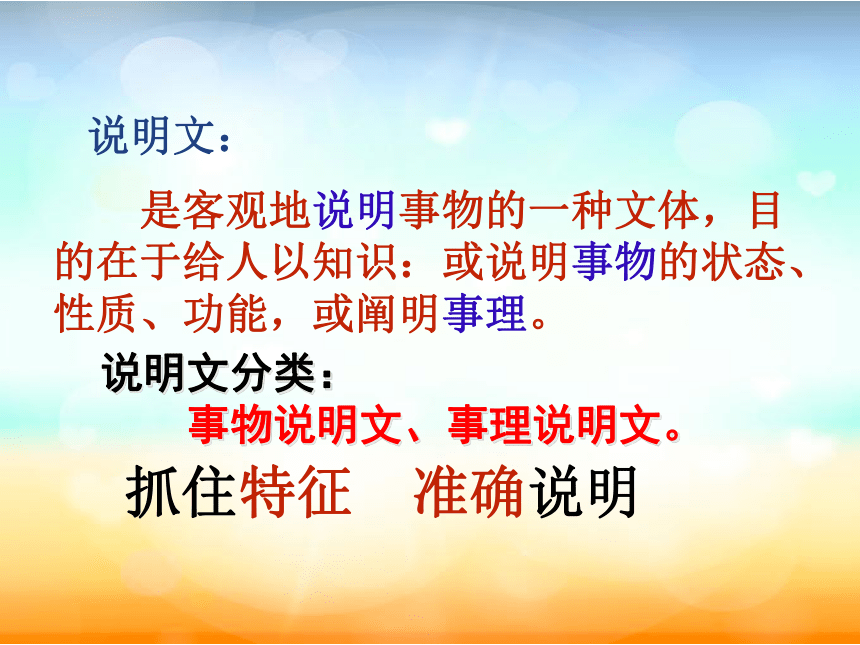 说明文：

是客观地说明事物的一种文体，目的在于给人以知识：或说明事物的状态、性质、功能，或阐明事理。

说明文分类：

事物说明文、事理说明文。

抓住特征　准确说明